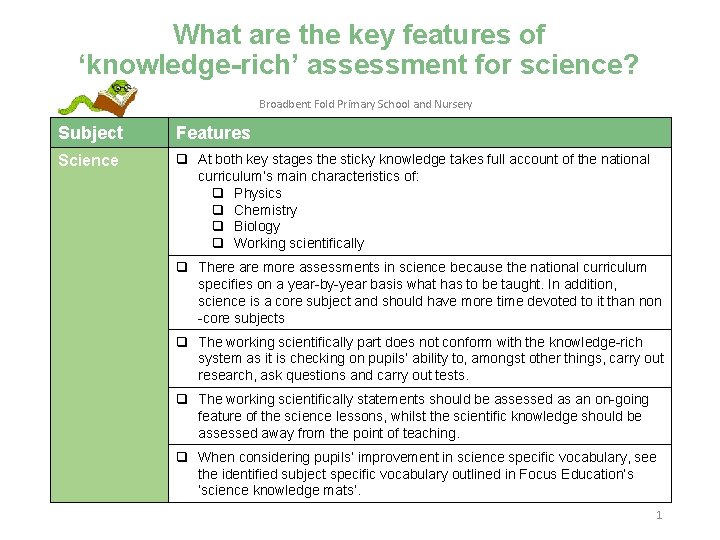 What are the key features of ‘knowledge-rich’ assessment for science?

Broadbent Fold Primary School and Nursery

| Subject | Features |
|---|---|
| Science | ❑ At both key stages the sticky knowledge takes full account of the national curriculum's main characteristics of: ❑ Physics ❑ Chemistry ❑ Biology ❑ Working scientifically |
| | ❑ There are more assessments in science because the national curriculum specifies on a year-by-year basis what has to be taught. In addition, science is a core subject and should have more time devoted to it than non-core subjects |
| | ❑ The working scientifically part does not conform with the knowledge-rich system as it is checking on pupils' ability to, amongst other things, carry out research, ask questions and carry out tests. |
| | ❑ The working scientifically statements should be assessed as an on-going feature of the science lessons, whilst the scientific knowledge should be assessed away from the point of teaching. |
| | ❑ When considering pupils' improvement in science specific vocabulary, see the identified subject specific vocabulary outlined in Focus Education's 'science knowledge mats'. |

1